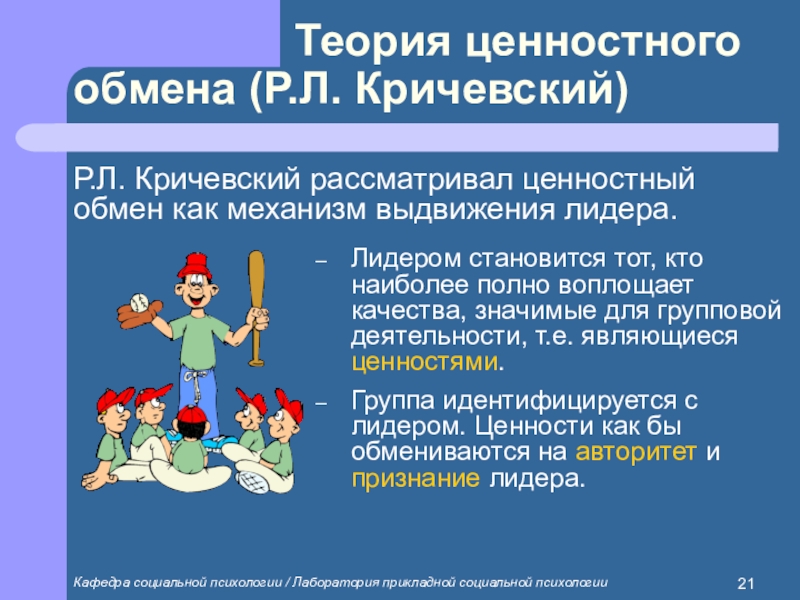 Теория ценностного обмена (Р.Л. Кричевский)

Р.Л. Кричевский рассматривал ценностный обмен как механизм выдвижения лидера.

– Лидером становится тот, кто наиболее полно воплощает качества, значимые для групповой деятельности, т.е. являющиеся ценностями.

– Группа идентифицируется с лидером. Ценности как бы обмениваются на авторитет и признание лидера.

Кафедра социальной психологии / Лаборатория прикладной социальной психологии

21